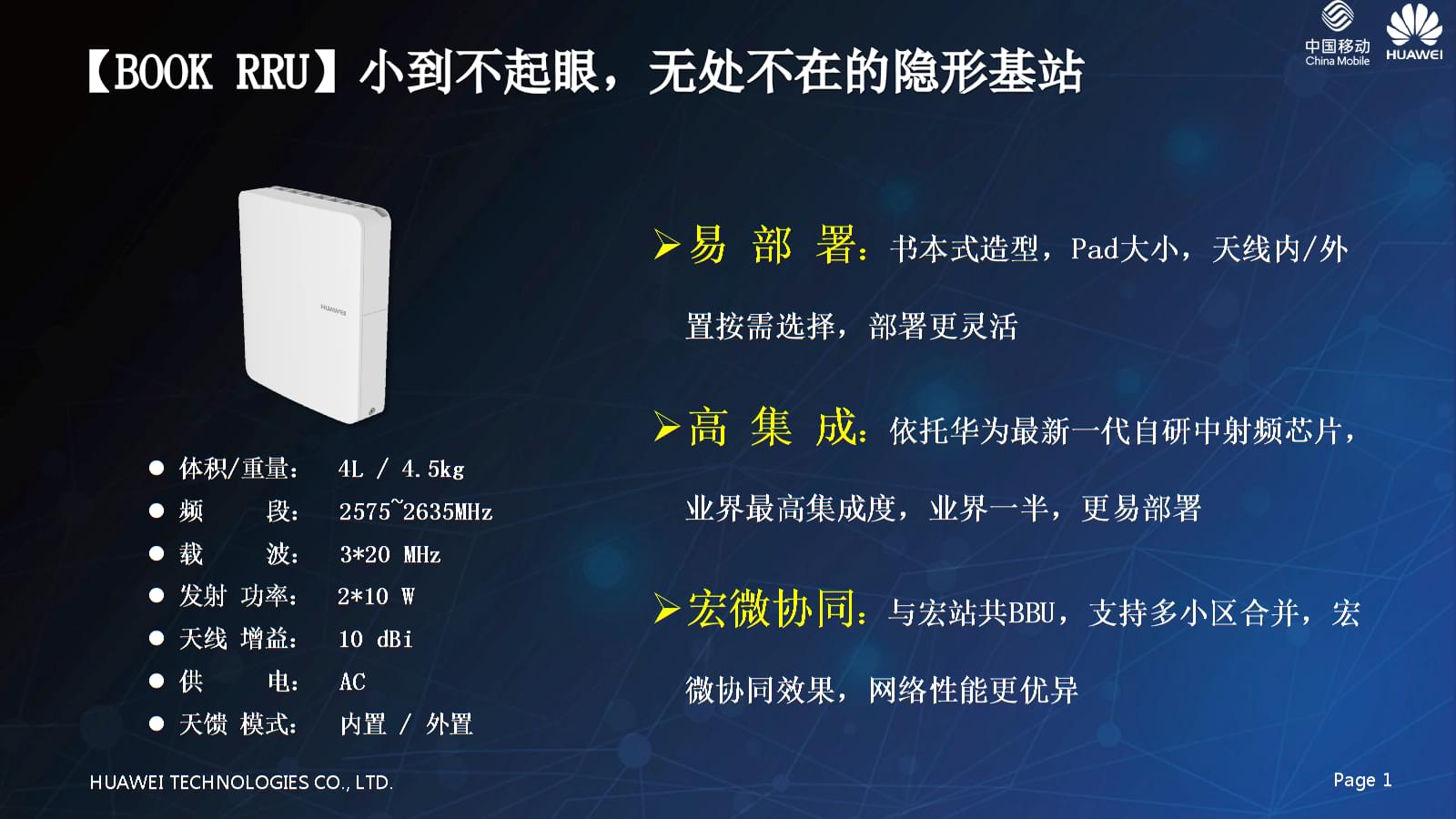 中国移动 China Mobile

HUAWEI

【BOOK RRU】小到不起眼，无处不在的隐形基站

HUAWEI

● 体积/重量： 4L / 4.5kg
● 频 段： 2575~2635MHz
● 载 波： 3*20 MHz
● 发射 功率： 2*10 W
● 天线 增益： 10 dBi
● 供 电： AC
● 天馈 模式： 内置 / 外置

➢易 部 署：书本式造型，Pad大小，天线内/外置按需选择，部署更灵活

➢高 集 成：依托华为最新一代自研中射频芯片，业界最高集成度，业界一半，更易部署

➢宏微协同：与宏站共BBU，支持多小区合并，宏微协同效果，网络性能更优异

HUAWEI TECHNOLOGIES CO., LTD.

Page 1